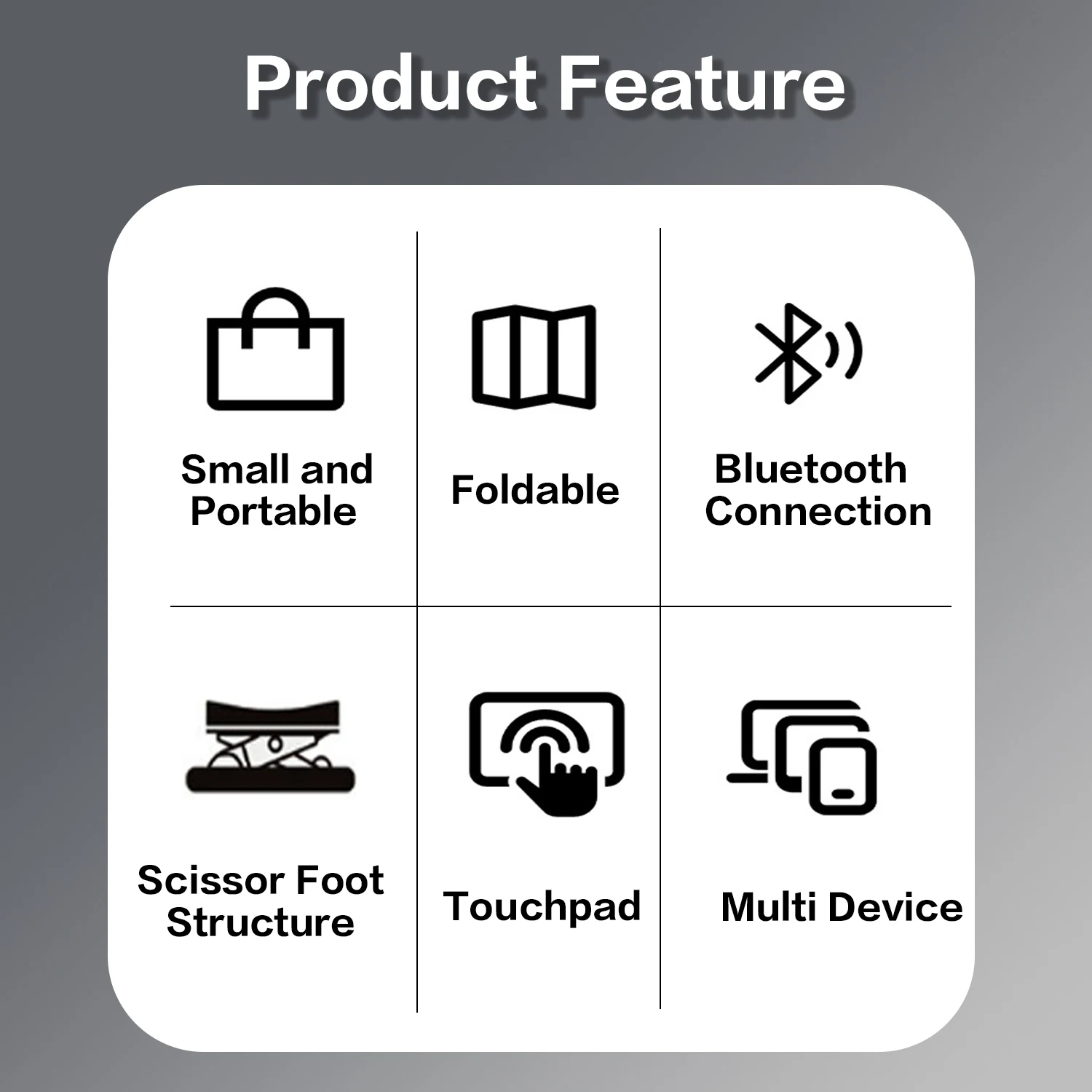 Product Feature

Small and Portable

Foldable

Bluetooth Connection

Scissor Foot Structure

Touchpad

Multi Device